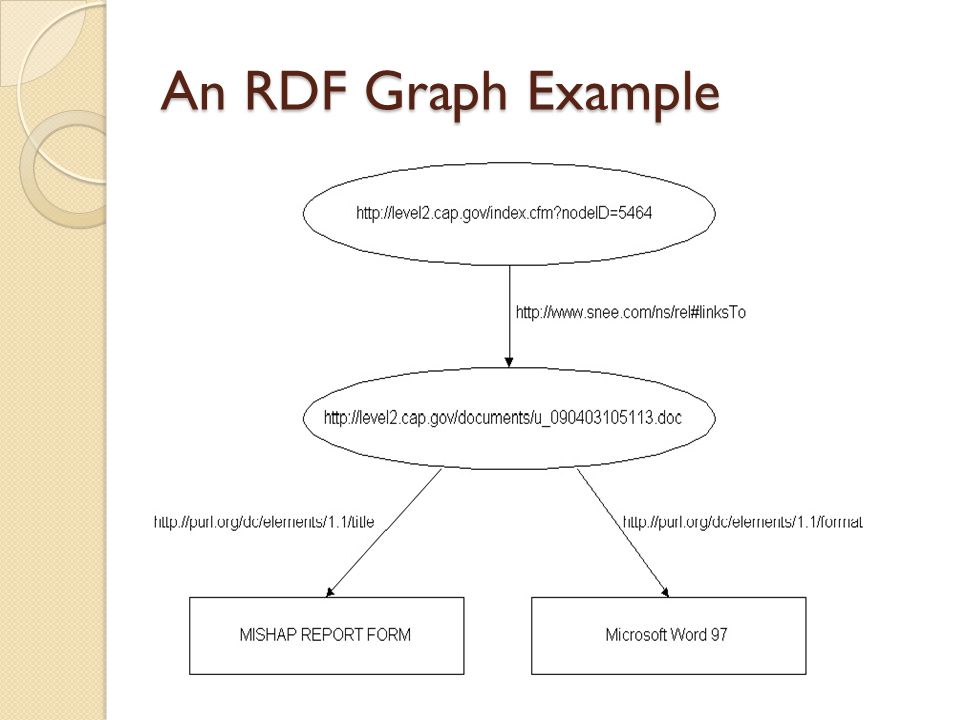 An RDF Graph Example

http://level2.cap.gov/index.cfm?nodeID=5464

http://www.snee.com/ns/rel#linksTo

http://level2.cap.gov/documents/u_090403105113.doc

http://purl.org/dc/elements/1.1/title

http://purl.org/dc/elements/1.1/format

MISHAP REPORT FORM

Microsoft Word 97